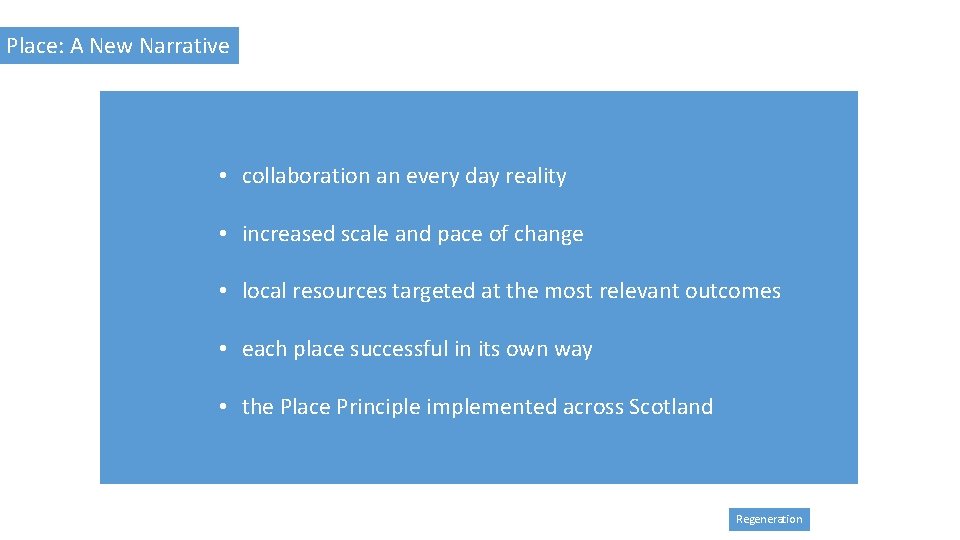 Place: A New Narrative

• collaboration an every day reality

• increased scale and pace of change

• local resources targeted at the most relevant outcomes

• each place successful in its own way

• the Place Principle implemented across Scotland

Regeneration